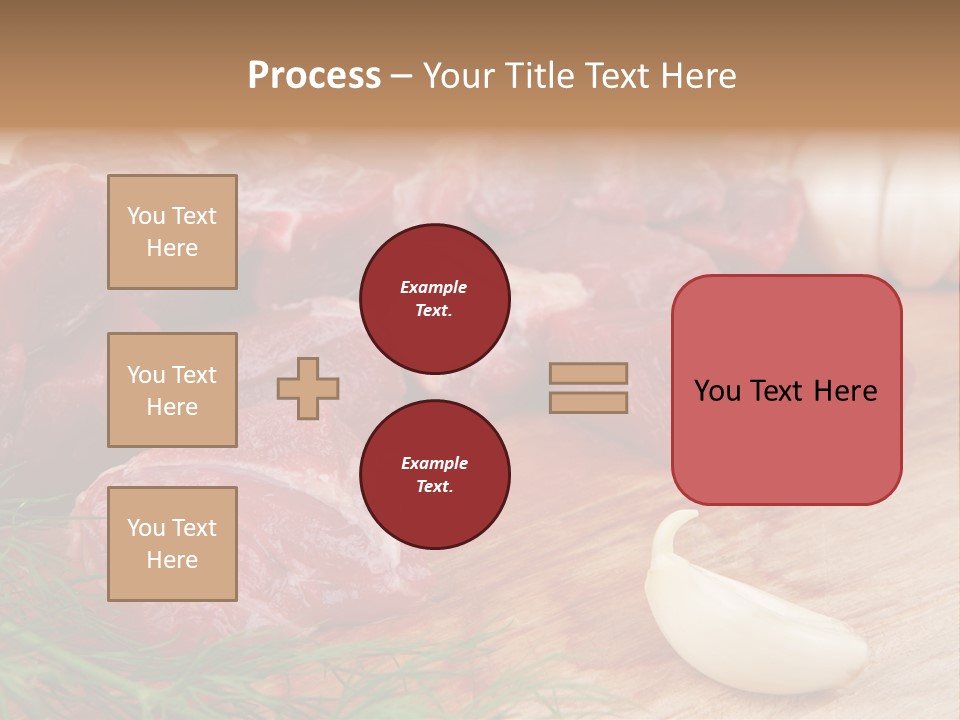 Process – Your Title Text Here

You Text Here

You Text Here

You Text Here

Example Text.

Example Text.

You Text Here